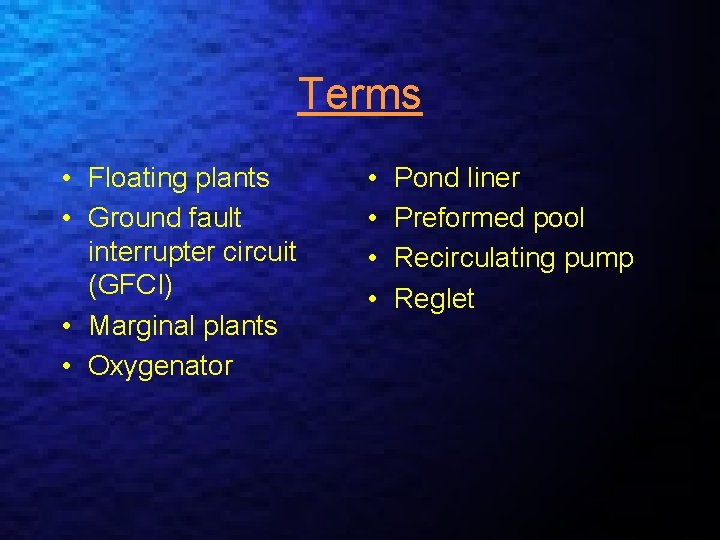 Terms

• Floating plants
• Ground fault interrupter circuit (GFCI)
• Marginal plants
• Oxygenator

• Pond liner
• Preformed pool
• Recirculating pump
• Reglet